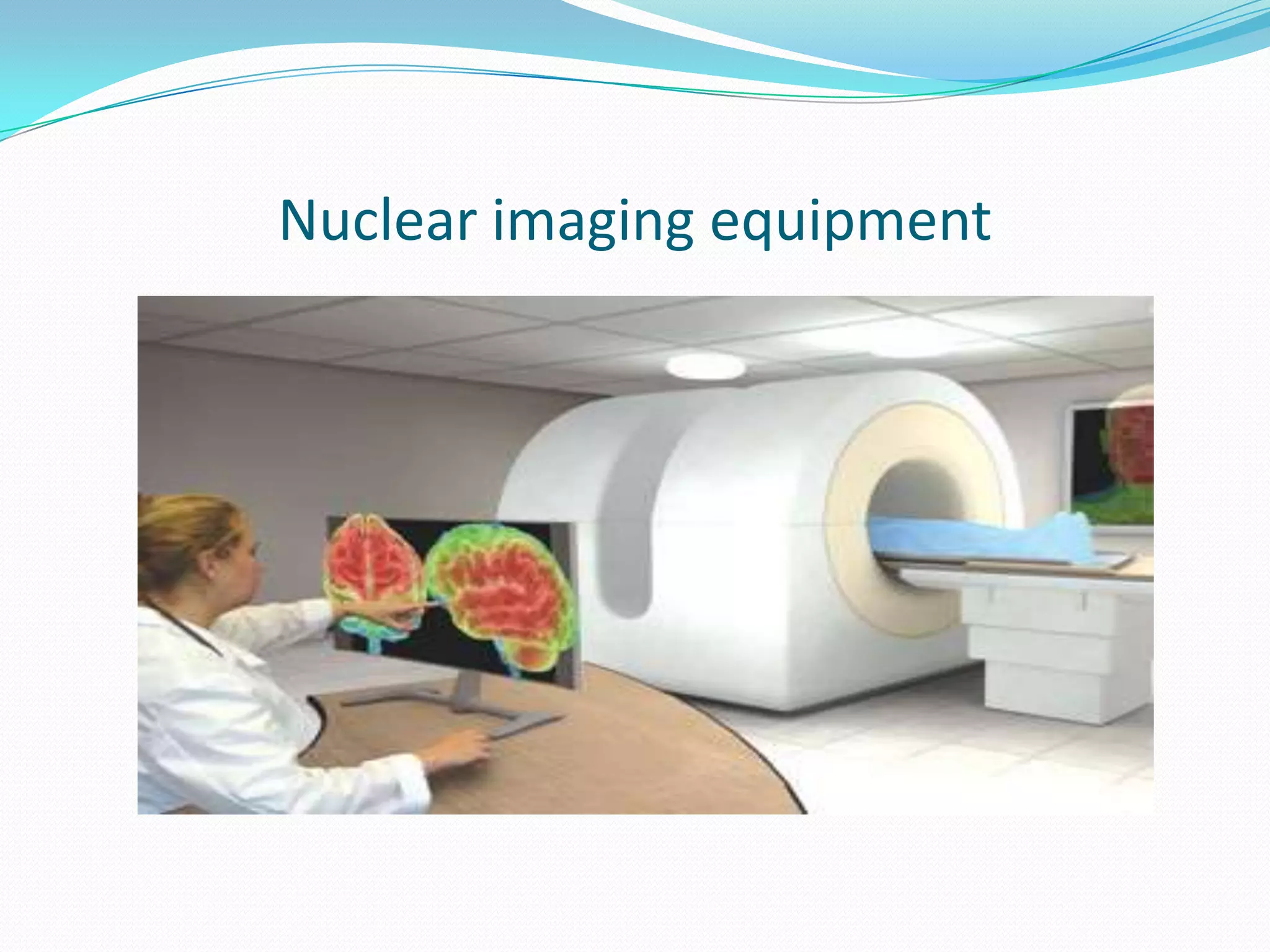 Nuclear imaging equipment